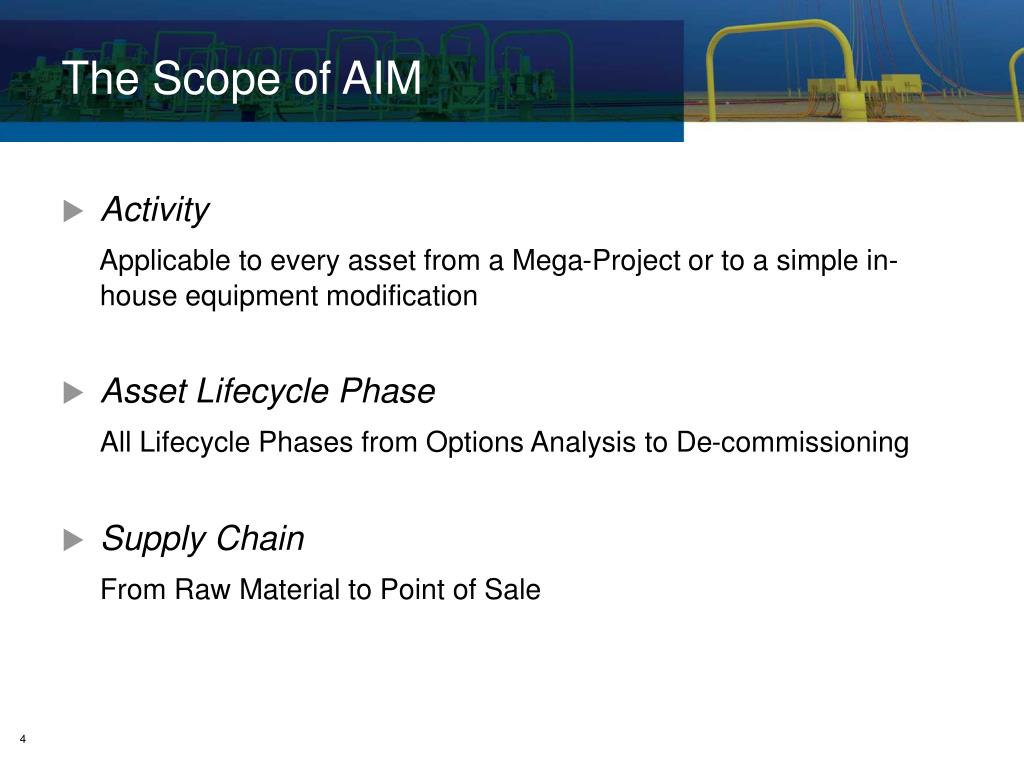 The Scope of AIM

Activity

Applicable to every asset from a Mega-Project or to a simple in-house equipment modification

Asset Lifecycle Phase

All Lifecycle Phases from Options Analysis to De-commissioning

Supply Chain

From Raw Material to Point of Sale

4